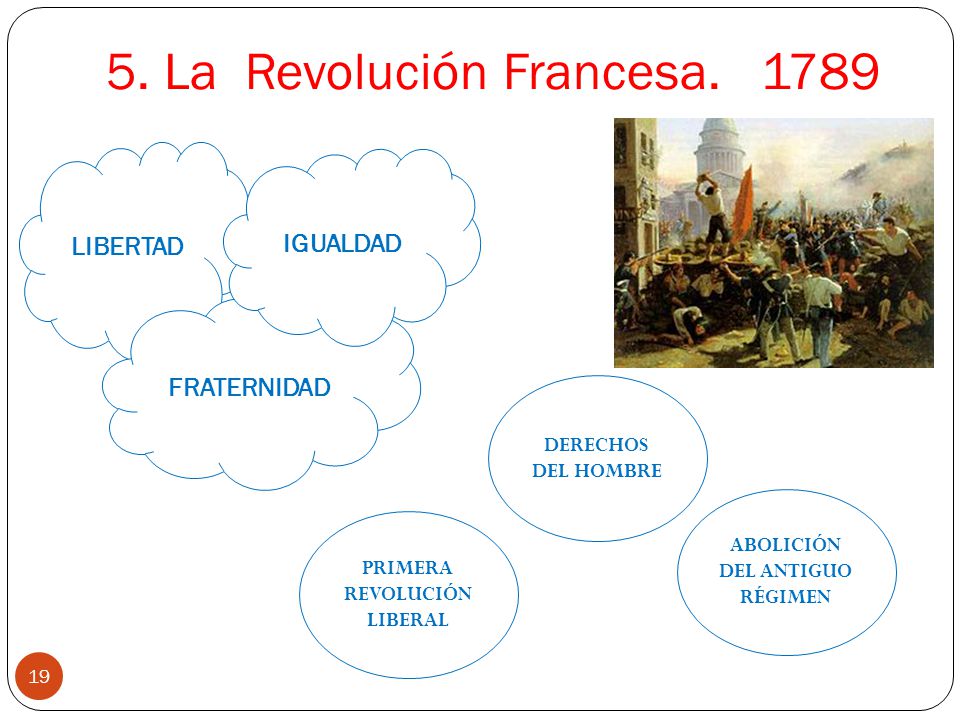 5. La Revolución Francesa. 1789

LIBERTAD

IGUALDAD

FRATERNIDAD

DERECHOS DEL HOMBRE

PRIMERA REVOLUCIÓN LIBERAL

ABOLICIÓN DEL ANTIGUO RÉGIMEN

19